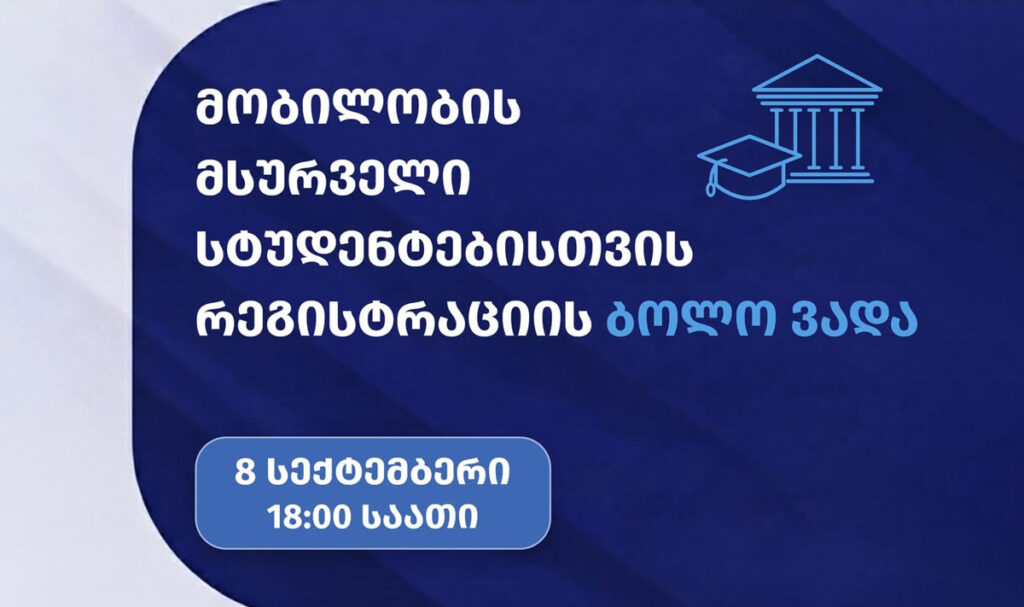 მობილობის მსურველი სტუდენტებისთვის რეგისტრაციის ბოლო ვადა

8 სექტემბერი
18:00 საათი